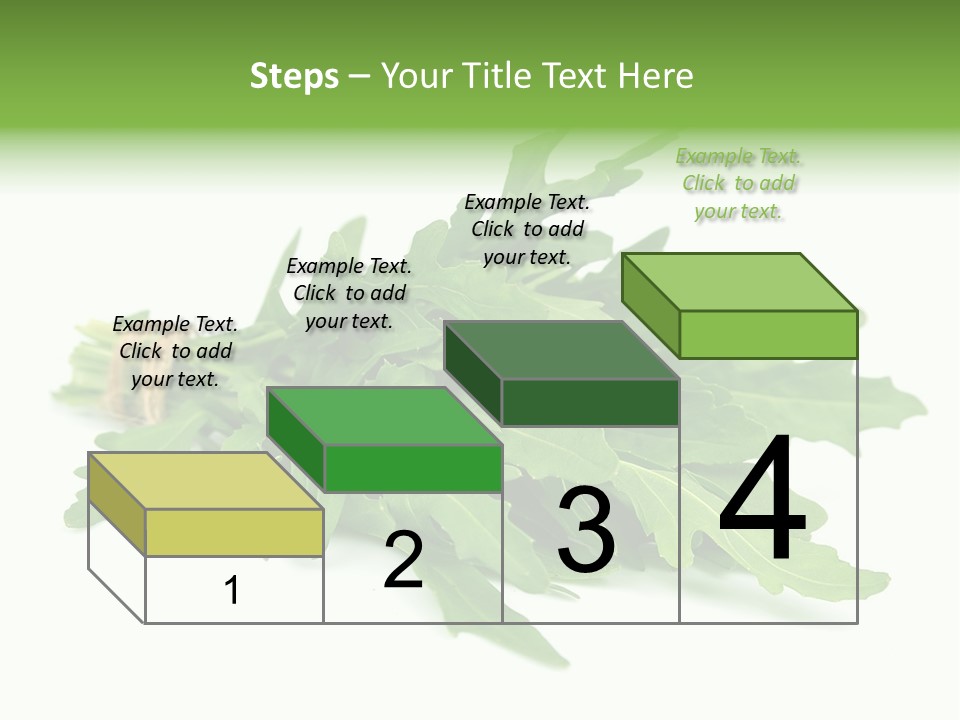 Steps – Your Title Text Here

Example Text. Click to add your text.

Example Text. Click to add your text.

Example Text. Click to add your text.

Example Text. Click to add your text.

1

2

3

4